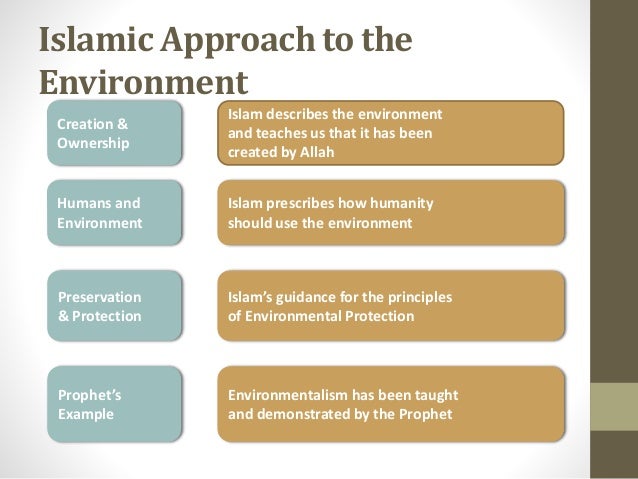 Islamic Approach to the Environment

Creation & Ownership

Islam describes the environment and teaches us that it has been created by Allah

Humans and Environment

Islam prescribes how humanity should use the environment

Preservation & Protection

Islam's guidance for the principles of Environmental Protection

Prophet's Example

Environmentalism has been taught and demonstrated by the Prophet